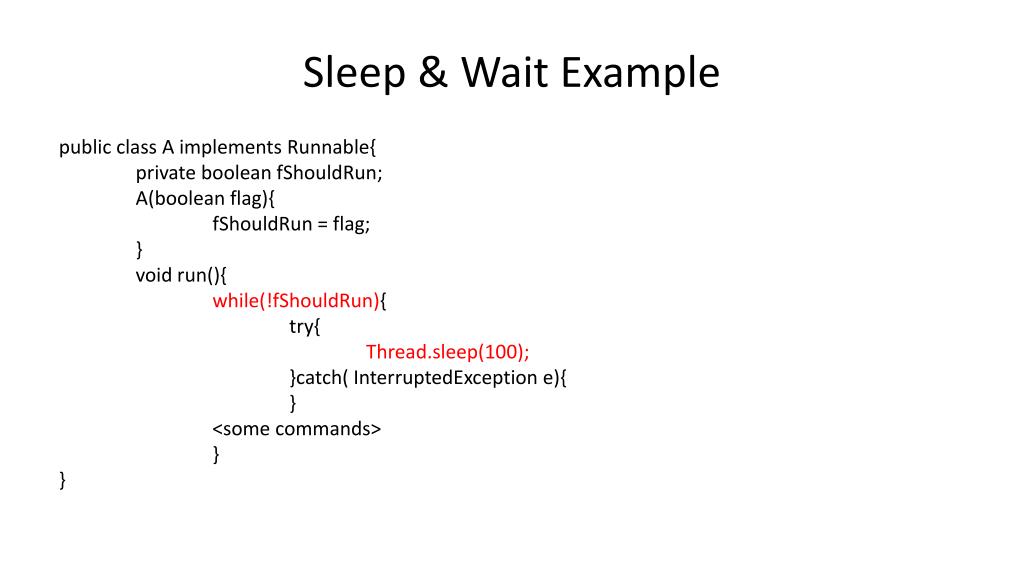 Sleep & Wait Example

public class A implements Runnable{
private boolean fShouldRun;
A(boolean flag){
fShouldRun = flag;
}
void run(){
while(!fShouldRun){
try{
Thread.sleep(100);
}catch( InterruptedException e){
}
<some commands>
}
}